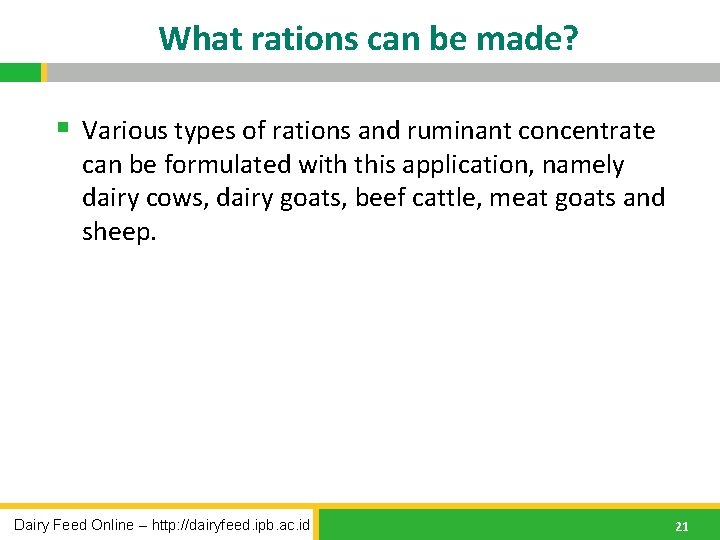 What rations can be made?

▪ Various types of rations and ruminant concentrate can be formulated with this application, namely dairy cows, dairy goats, beef cattle, meat goats and sheep.

Dairy Feed Online – http://dairyfeed.ipb.ac.id

21